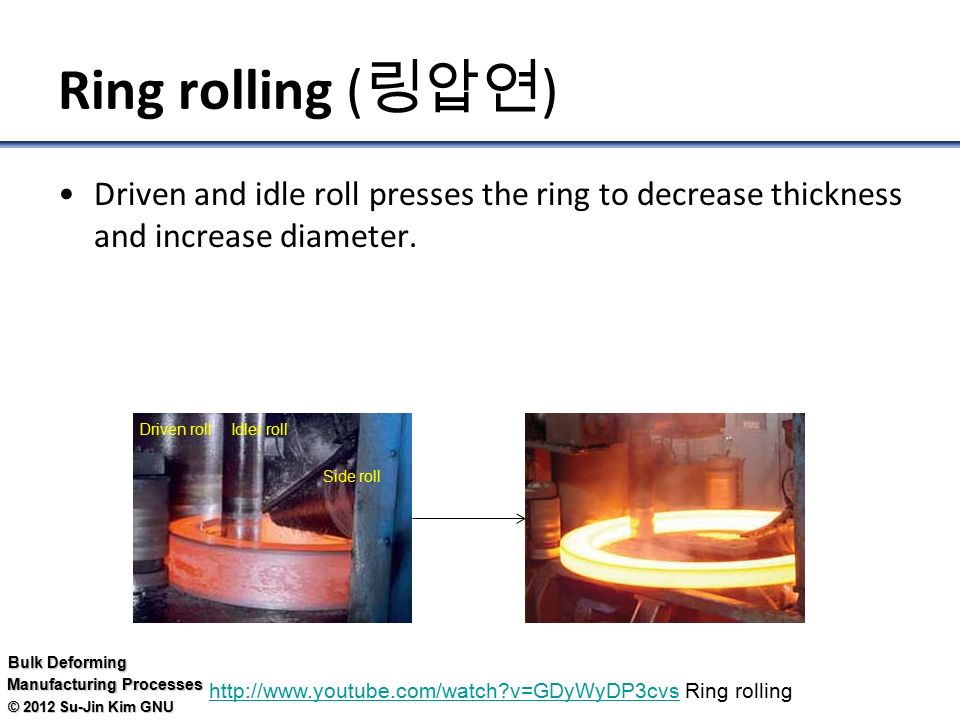 Ring rolling (링압연)

• Driven and idle roll presses the ring to decrease thickness and increase diameter.

Driven roll
Idler roll
Side roll

Bulk Deforming Manufacturing Processes
© 2012 Su-Jin Kim GNU

http://www.youtube.com/watch?v=GDyWyDP3cvs Ring rolling